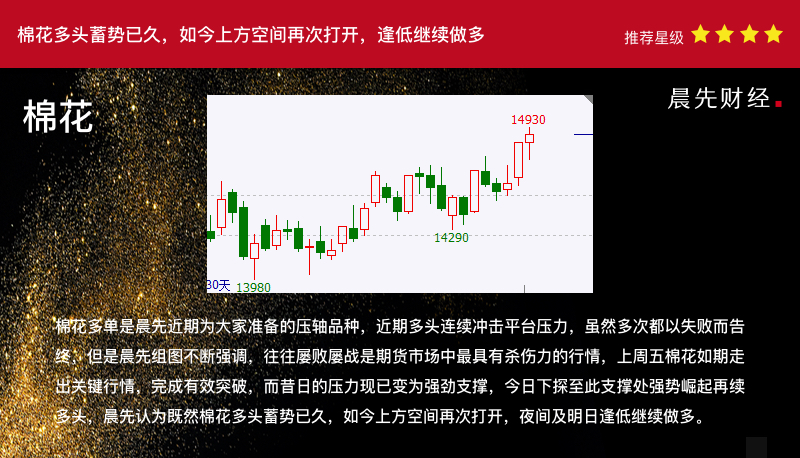 棉花多头蓄势已久，如今上方空间再次打开，逢低继续做多

推荐星级

棉花

晨先财经

14930

14290

30天

13980

棉花多单是晨先近期为大家准备的压轴品种，近期多头连续冲击平台压力，虽然多次都以失败而告终，但是晨先组图不断强调，往往屡败屡战是期货市场中最具有杀伤力的行情，上周五棉花如期走出关键行情，完成有效突破，而昔日的压力现已变为强劲支撑，今日下探至此支撑处强势崛起再续多头，晨先认为既然棉花多头蓄势已久，如今上方空间再次打开，夜间及明日逢低继续做多。